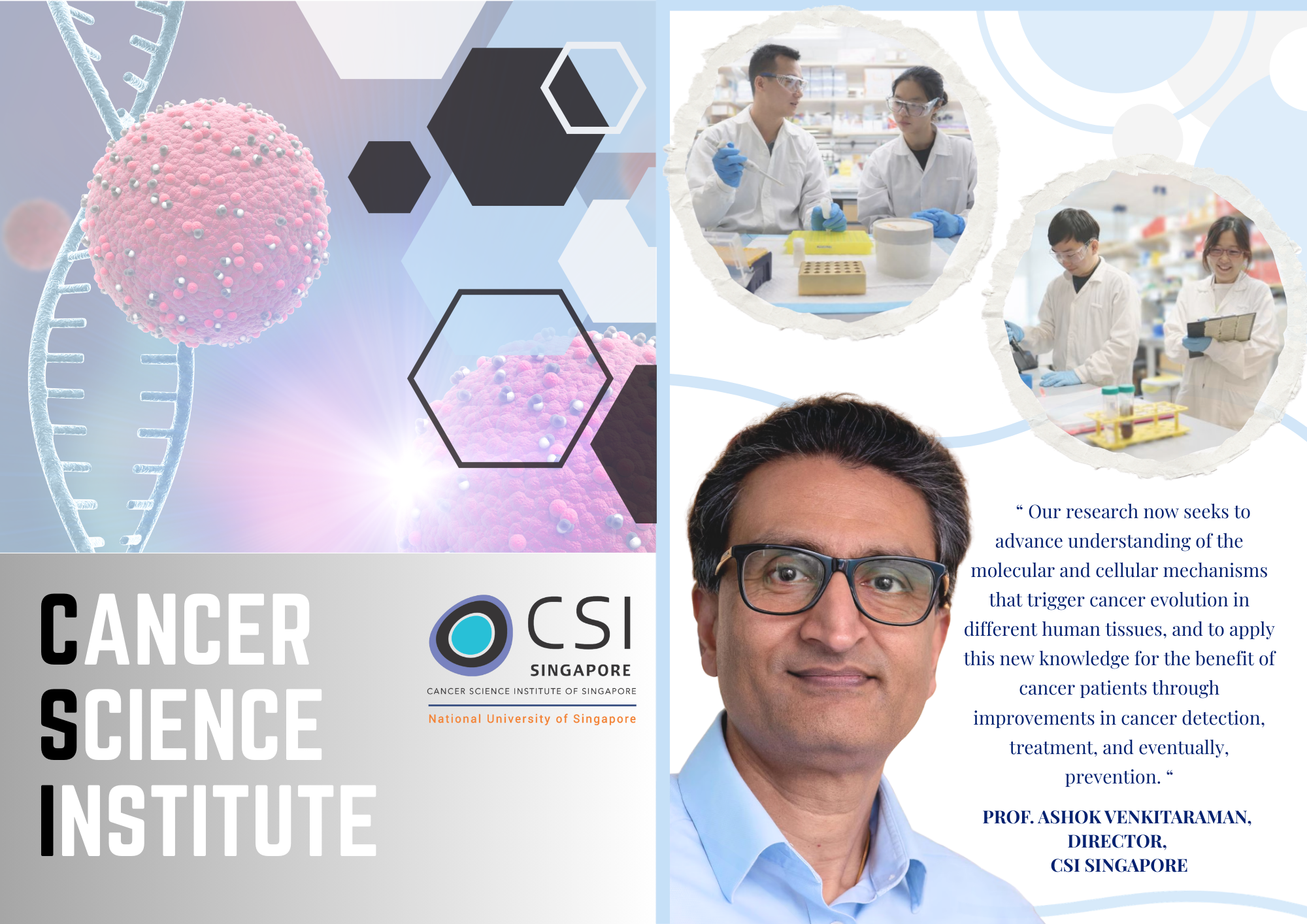 CANCER SCIENCE INSTITUTE

CSI
SINGAPORE
CANCER SCIENCE INSTITUTE OF SINGAPORE
National University of Singapore

“ Our research now seeks to advance understanding of the molecular and cellular mechanisms that trigger cancer evolution in different human tissues, and to apply this new knowledge for the benefit of cancer patients through improvements in cancer detection, treatment, and eventually, prevention. “

PROF. ASHOK VENKITARAMAN,
DIRECTOR,
CSI SINGAPORE